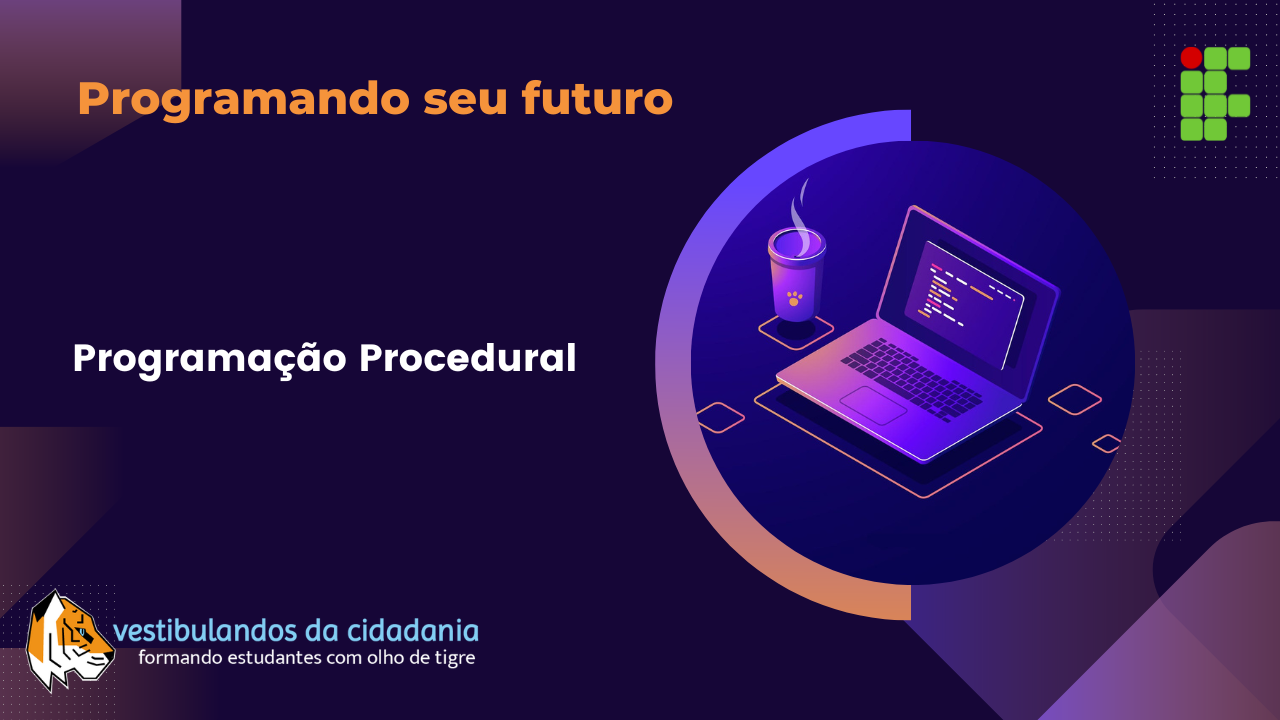 Programando seu futuro

Programação Procedural

vestibulandos da cidadania
formando estudantes com olho de tigre